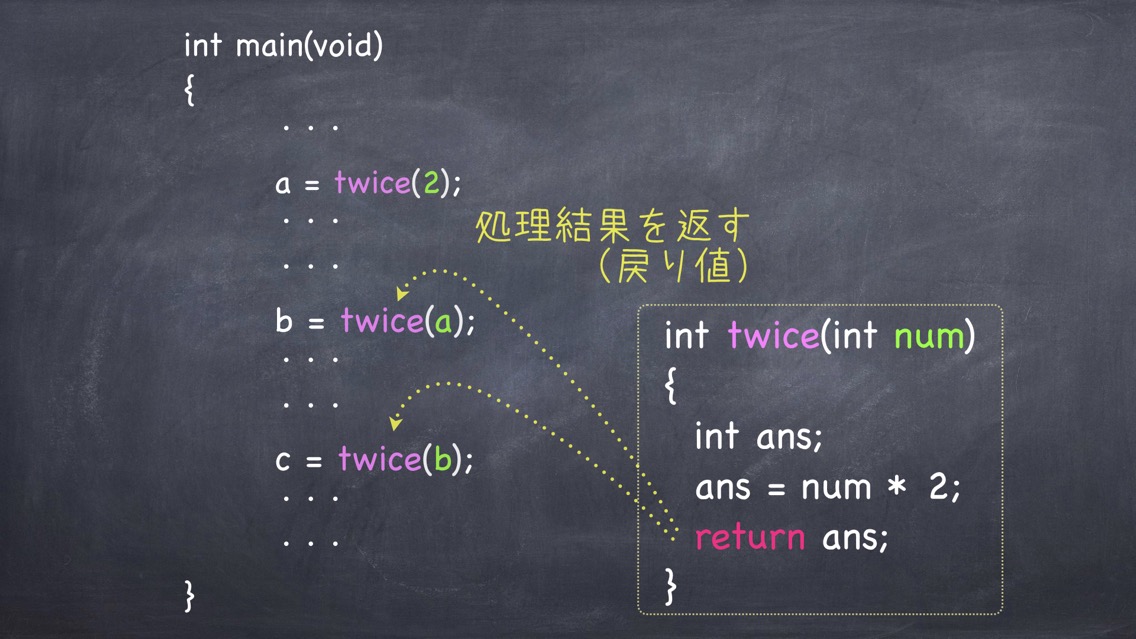 int main(void)
{
. . .
a = twice(2);
. . .
. . .
b = twice(a);
. . .
. . .
c = twice(b);
. . .
. . .
}

処理結果を返す
（戻り値）

int twice(int num)
{
int ans;
ans = num * 2;
return ans;
}